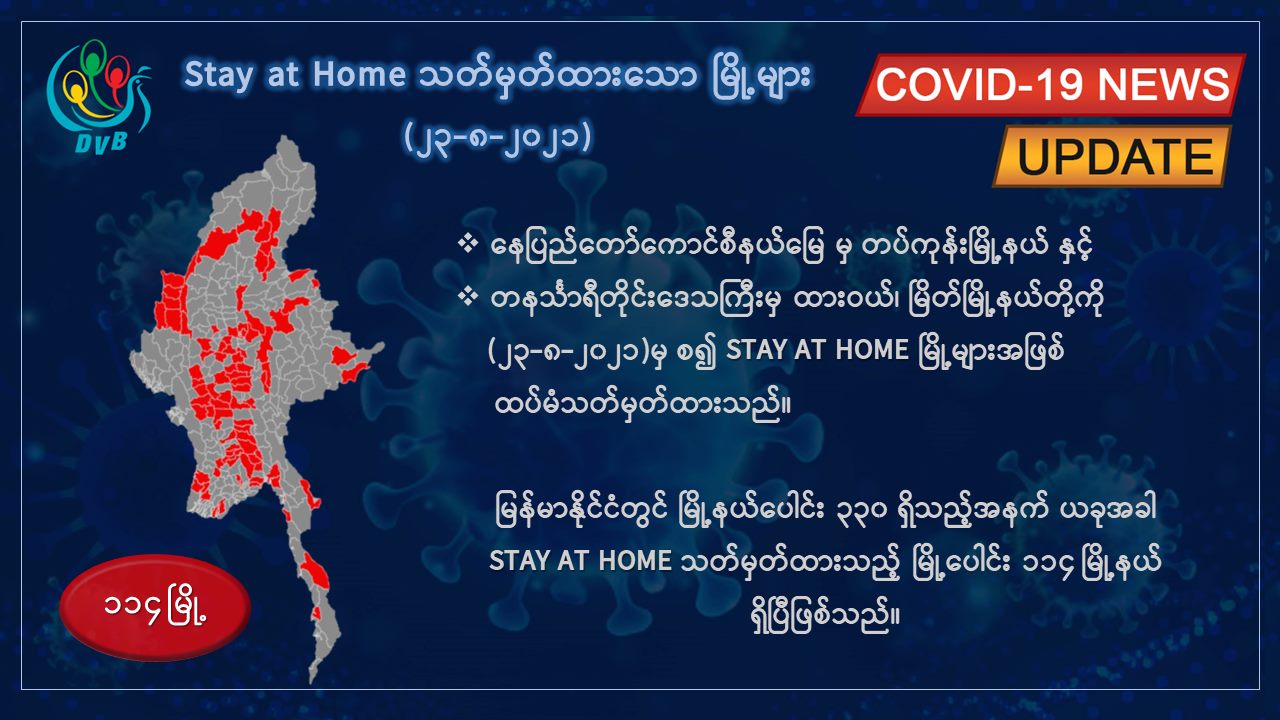 DVB

Stay at Home သတ်မှတ်ထားသော မြို့များ
(၂၃-၈-၂၀၂၁)

COVID-19 NEWS
UPDATE

❖ နေပြည်တော်ကောင်စီနယ်မြေ မှ တပ်ကုန်းမြို့နယ် နှင့်
❖ တနင်္သာရီတိုင်းဒေသကြီးမှ ထားဝယ်၊ မြိတ်မြို့နယ်တို့ကို (၂၃-၈-၂၀၂၁)မှ စ၍ STAY AT HOME မြို့များအဖြစ် ထပ်မံသတ်မှတ်ထားသည်။

မြန်မာနိုင်ငံတွင် မြို့နယ်ပေါင်း ၃၃၀ ရှိသည့်အနက် ယခုအခါ STAY AT HOME သတ်မှတ်ထားသည့် မြို့ပေါင်း ၁၁၄ မြို့နယ် ရှိပြီဖြစ်သည်။

၁၁၄ မြို့